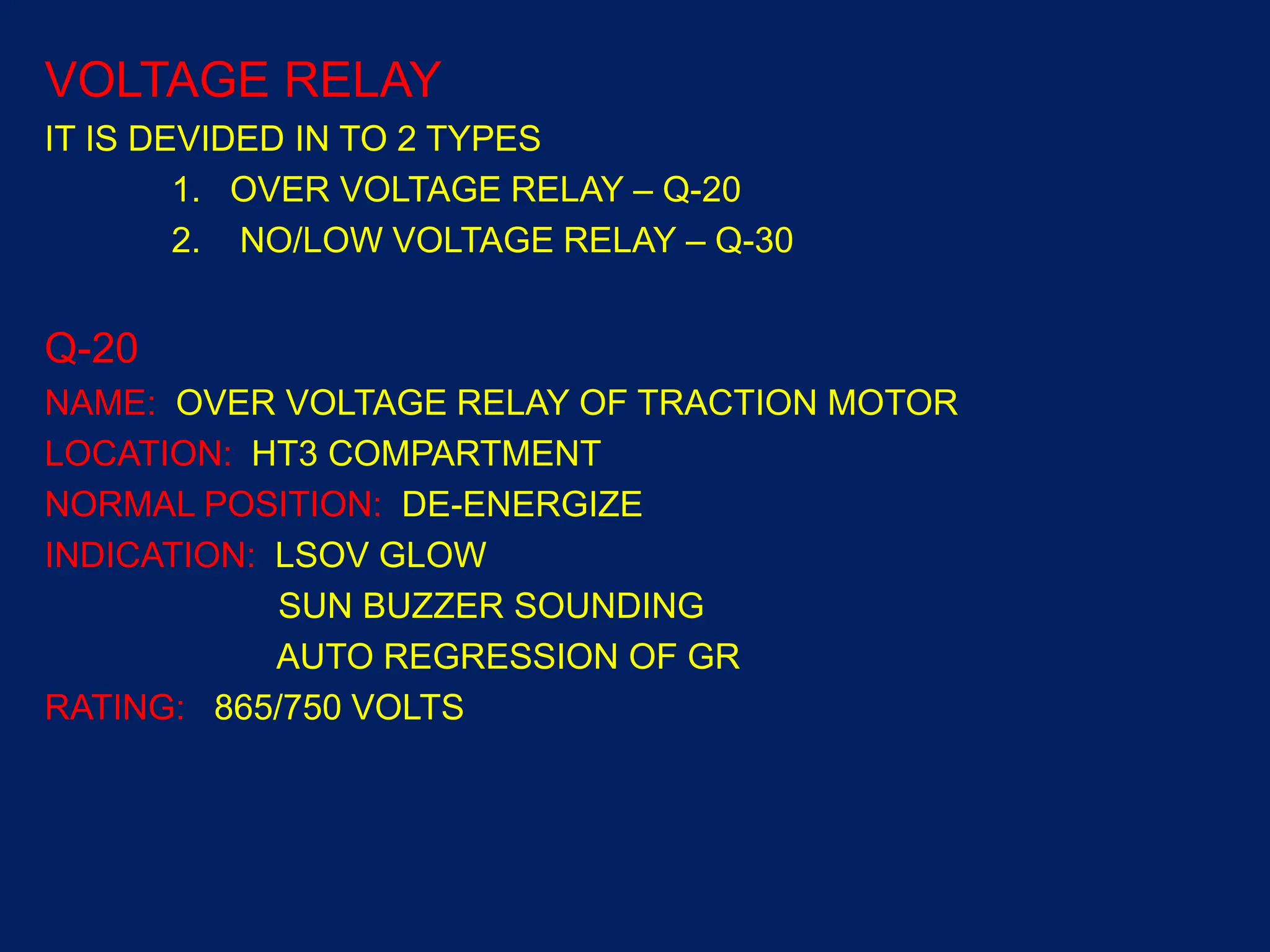 VOLTAGE RELAY

IT IS DEVIDED IN TO 2 TYPES

1. OVER VOLTAGE RELAY – Q-20
2. NO/LOW VOLTAGE RELAY – Q-30

Q-20

NAME: OVER VOLTAGE RELAY OF TRACTION MOTOR
LOCATION: HT3 COMPARTMENT
NORMAL POSITION: DE-ENERGIZE
INDICATION: LSOV GLOW
SUN BUZZER SOUNDING
AUTO REGRESSION OF GR
RATING: 865/750 VOLTS